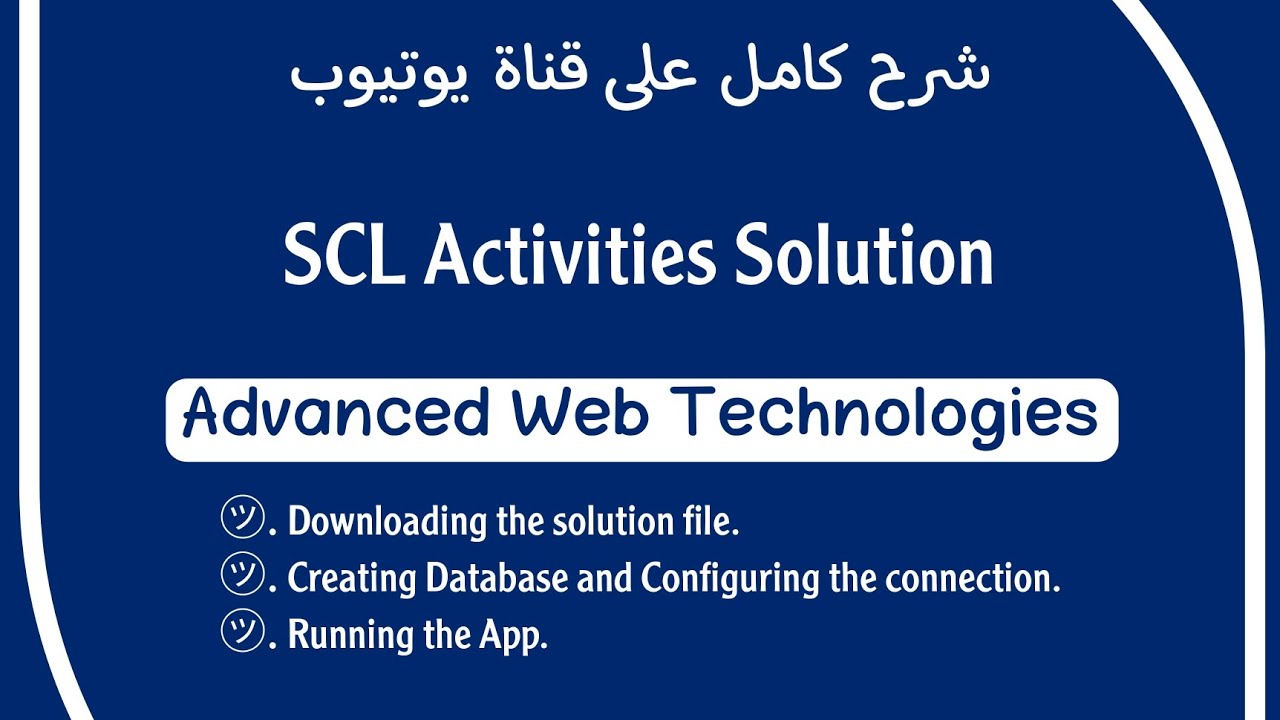 شرح كامل على قناة يوتيوب

SCL Activities Solution

Advanced Web Technologies

㋡. Downloading the solution file.
㋡. Creating Database and Configuring the connection.
㋡. Running the App.